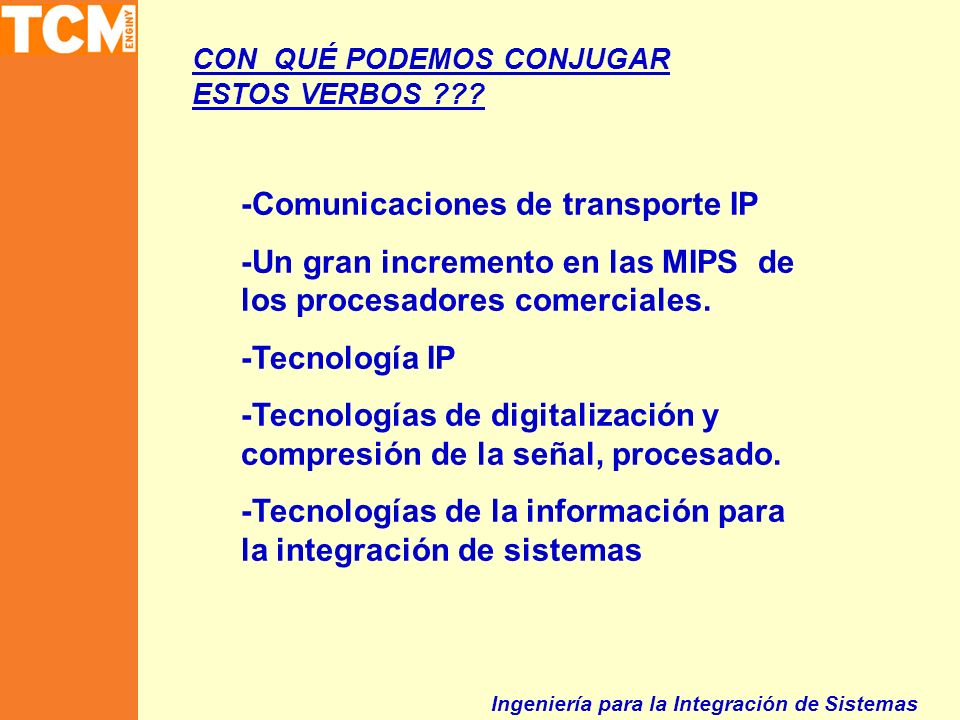 TCM ENGINY

CON QUÉ PODEMOS CONJUGAR ESTOS VERBOS ???

-Comunicaciones de transporte IP

-Un gran incremento en las MIPS de los procesadores comerciales.

-Tecnología IP

-Tecnologías de digitalización y compresión de la señal, procesado.

-Tecnologías de la información para la integración de sistemas

Ingeniería para la Integración de Sistemas